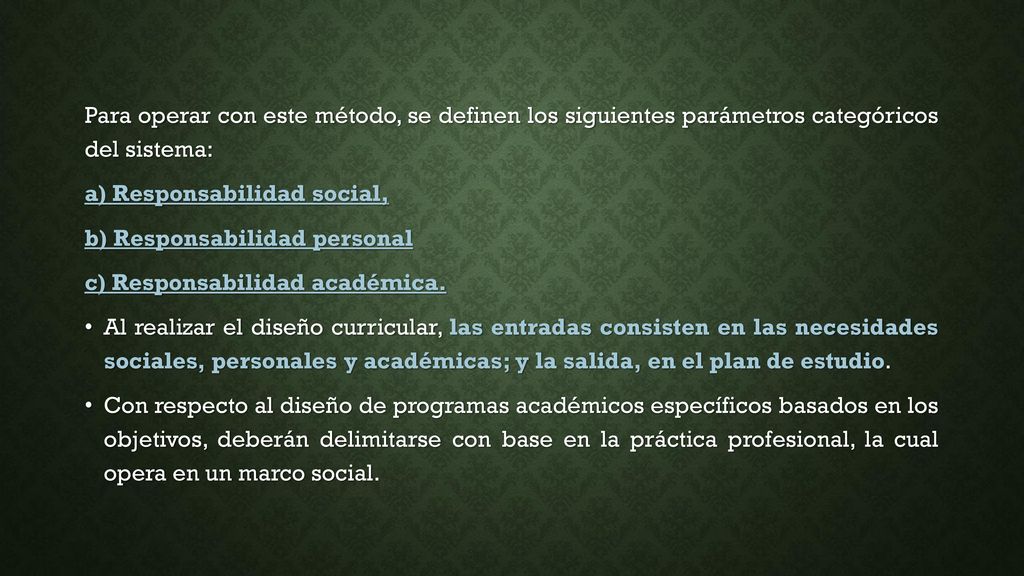 Para operar con este método, se definen los siguientes parámetros categóricos del sistema:

a) Responsabilidad social,

b) Responsabilidad personal

c) Responsabilidad académica.

• Al realizar el diseño curricular, las entradas consisten en las necesidades sociales, personales y académicas; y la salida, en el plan de estudio.

• Con respecto al diseño de programas académicos específicos basados en los objetivos, deberán delimitarse con base en la práctica profesional, la cual opera en un marco social.